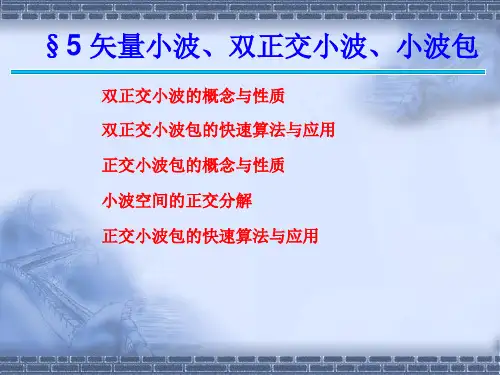 §5 矢量小波、双正交小波、小波包

双正交小波的概念与性质

双正交小波包的快速算法与应用

正交小波包的概念与性质

小波空间的正交分解

正交小波包的快速算法与应用